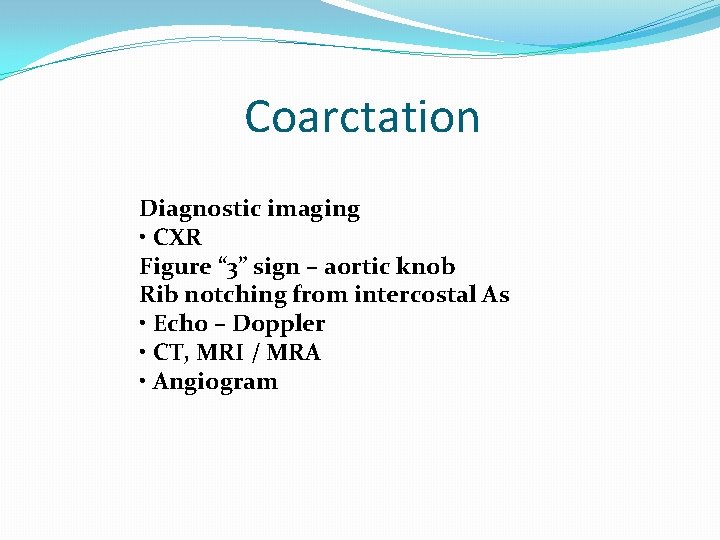 Coarctation

Diagnostic imaging
• CXR
Figure “3” sign – aortic knob
Rib notching from intercostal As
• Echo – Doppler
• CT, MRI / MRA
• Angiogram